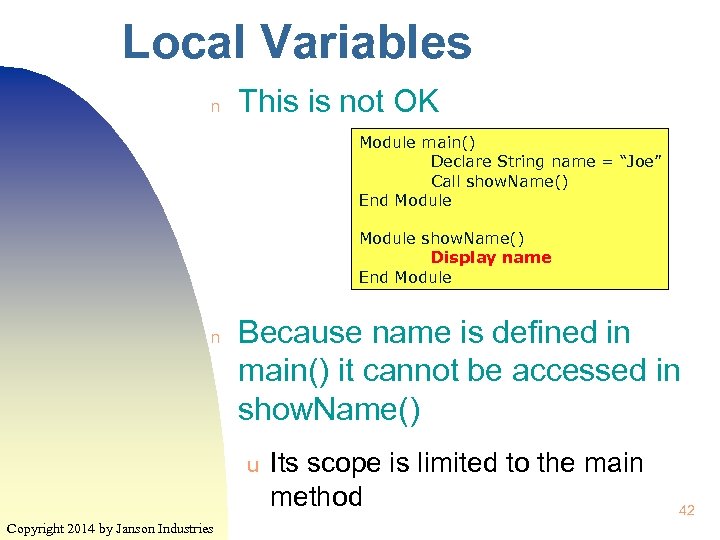 Local Variables

n This is not OK

Module main()
Declare String name = “Joe”
Call showName()
End Module

Module showName()
Display name
End Module

n Because name is defined in main() it cannot be accessed in showName()

u Its scope is limited to the main method

42

Copyright 2014 by Janson Industries